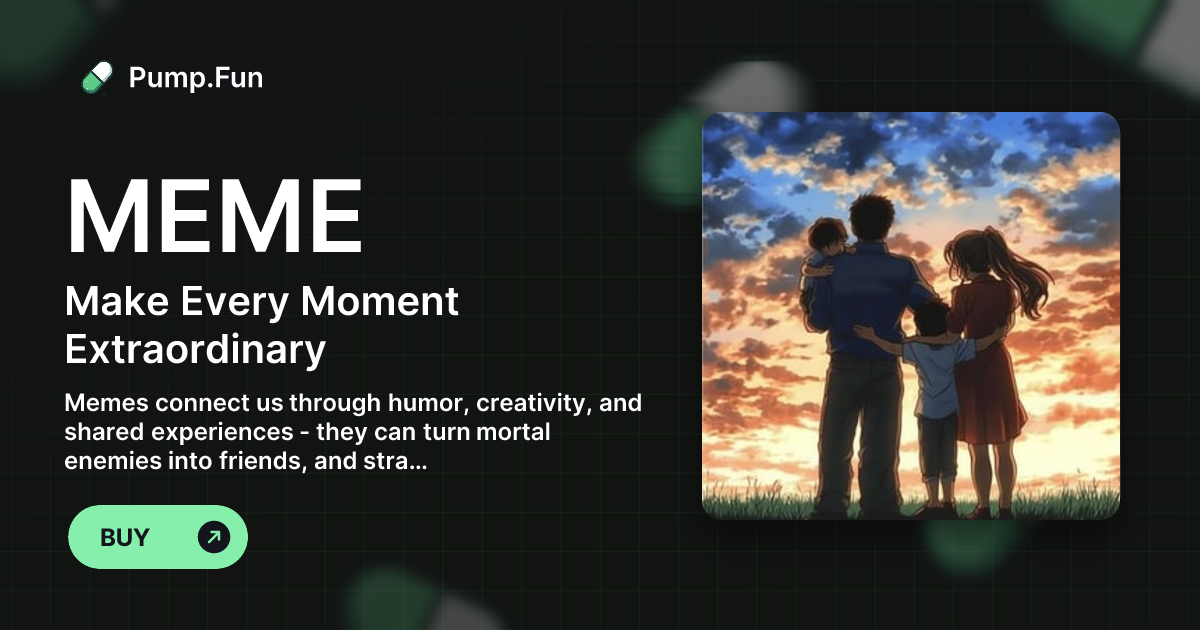 Pump.Fun

MEME

Make Every Moment Extraordinary

Memes connect us through humor, creativity, and shared experiences - they can turn mortal enemies into friends, and stra...

BUY